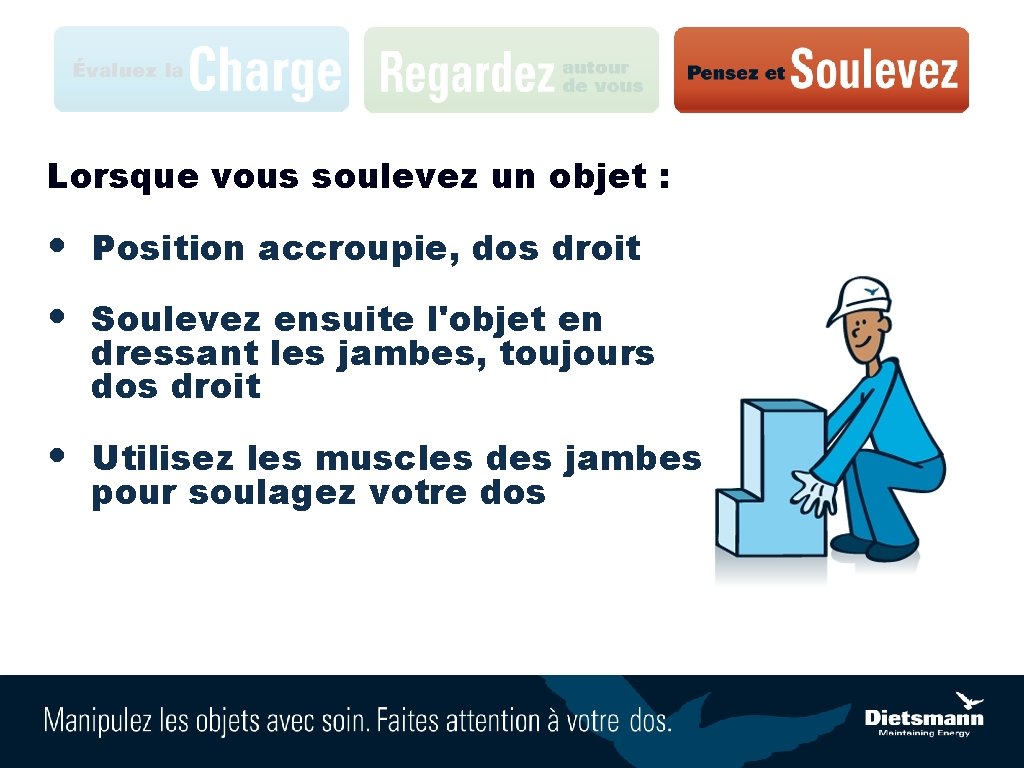 Évaluez la Charge Regardez autour de vous Pensez et Soulevez

Lorsque vous soulevez un objet :

• Position accroupie, dos droit

• Soulevez ensuite l'objet en dressant les jambes, toujours dos droit

• Utilisez les muscles des jambes pour soulagez votre dos

Manipulez les objets avec soin. Faites attention à votre dos.

Dietsmann
Maintaining Energy